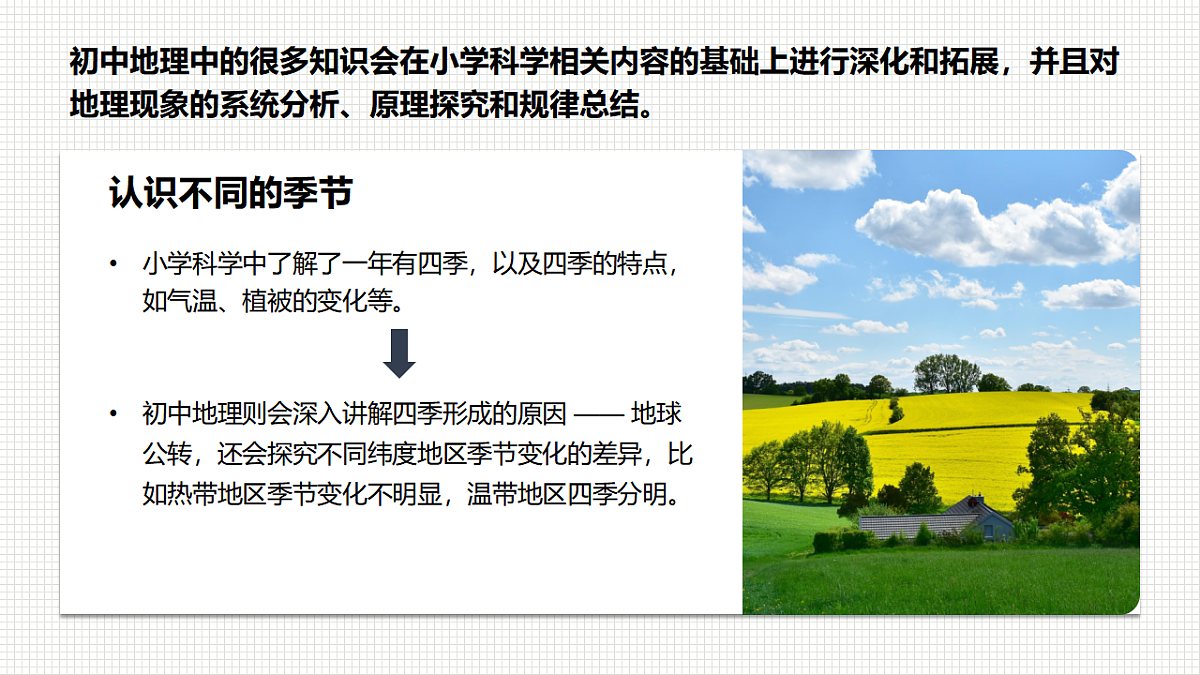 初中地理中的很多知识会在小学科学相关内容的基础上进行深化和拓展，并且对地理现象的系统分析、原理探究和规律总结。

认识不同的季节

• 小学科学中了解了一年有四季，以及四季的特点，如气温、植被的变化等。

• 初中地理则会深入讲解四季形成的原因 —— 地球公转，还会探究不同纬度地区季节变化的差异，比如热带地区季节变化不明显，温带地区四季分明。